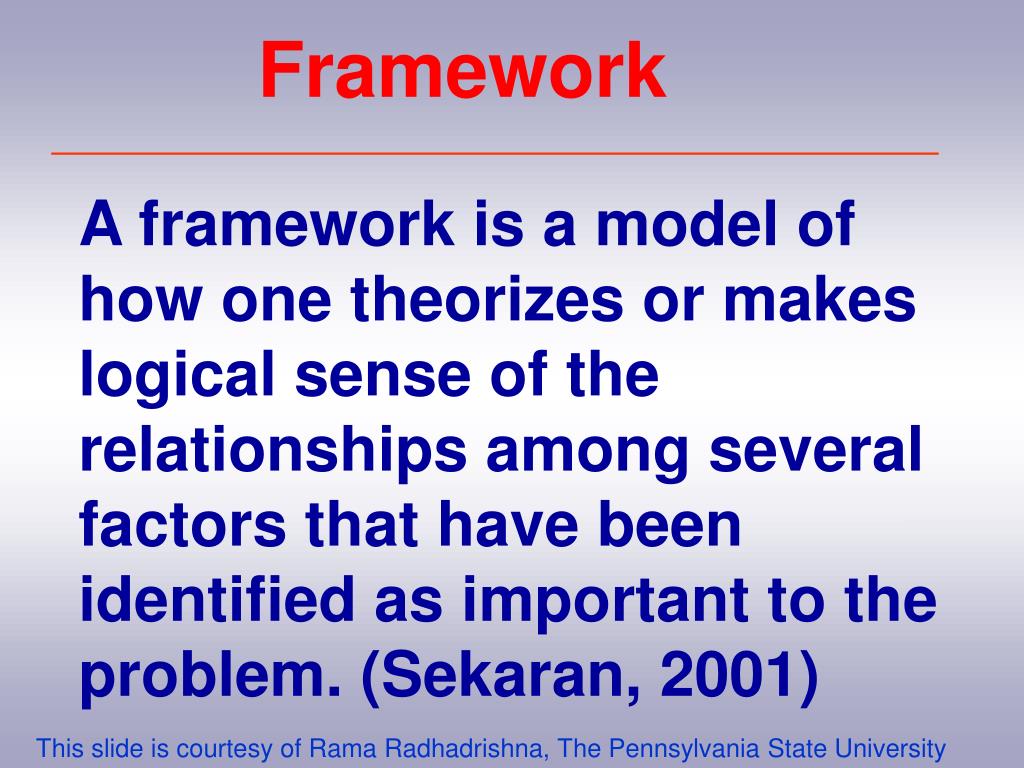 Framework

A framework is a model of how one theorizes or makes logical sense of the relationships among several factors that have been identified as important to the problem. (Sekaran, 2001)

This slide is courtesy of Rama Radhadrishna, The Pennsylvania State University